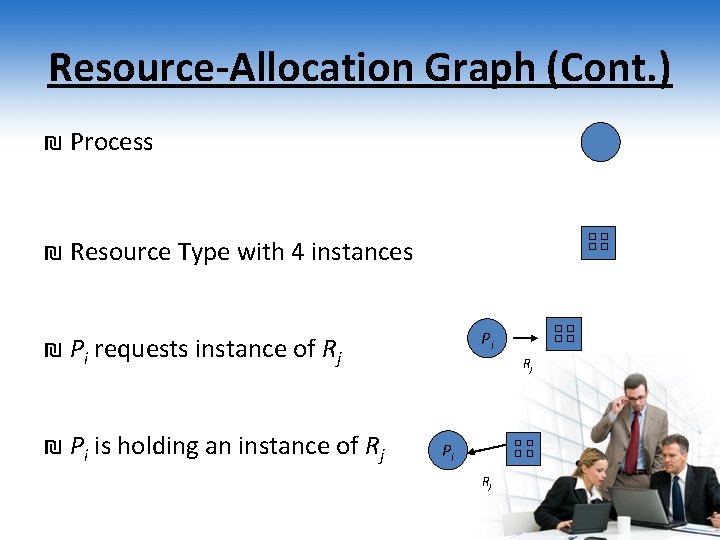 Resource-Allocation Graph (Cont.)

₪ Process

₪ Resource Type with 4 instances

₪ $P_i$ requests instance of $R_j$

$P_i$

$R_j$

₪ $P_i$ is holding an instance of $R_j$

$P_i$

$R_j$